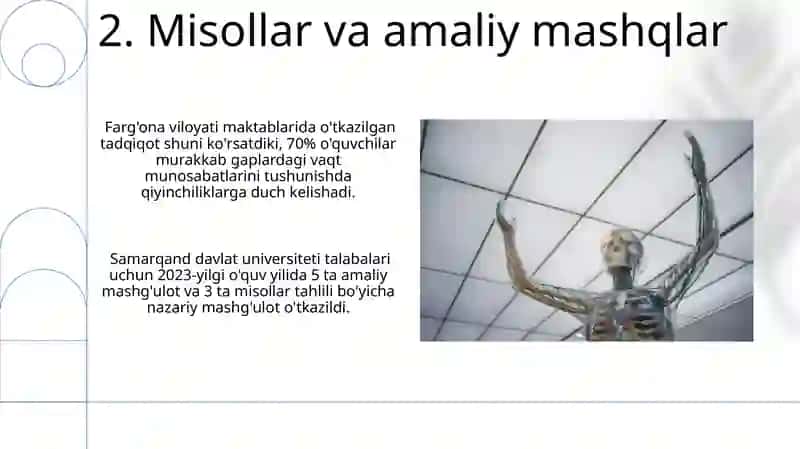 2. Misollar va amaliy mashqlar

Farg'ona viloyati maktablarida o'tkazilgan tadqiqot shuni ko'rsatdiki, 70% o'quvchilar murakkab gaplardagi vaqt munosabatlarini tushunishda qiyinchiliklarga duch kelishadi.

Samarqand davlat universiteti talabalari uchun 2023-yilgi o'quv yilida 5 ta amaliy mashg'ulot va 3 ta misollar tahlili bo'yicha nazariy mashg'ulot o'tkazildi.